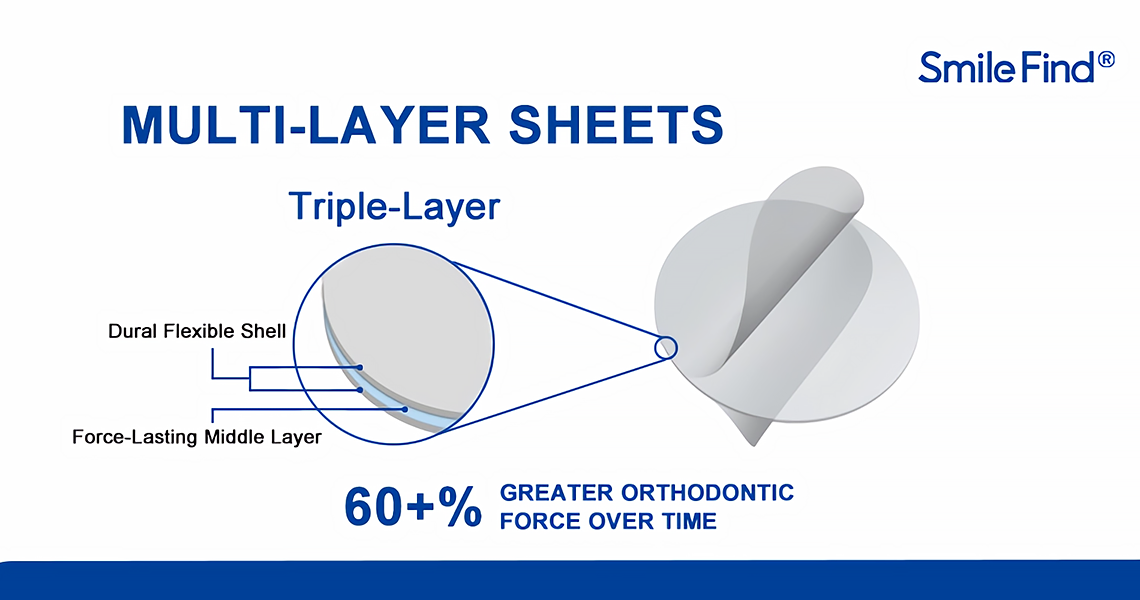 SmileFind®

MULTI-LAYER SHEETS

Triple-Layer

Dural Flexible Shell

Force-Lasting Middle Layer

60+% GREATER ORTHODONTIC FORCE OVER TIME